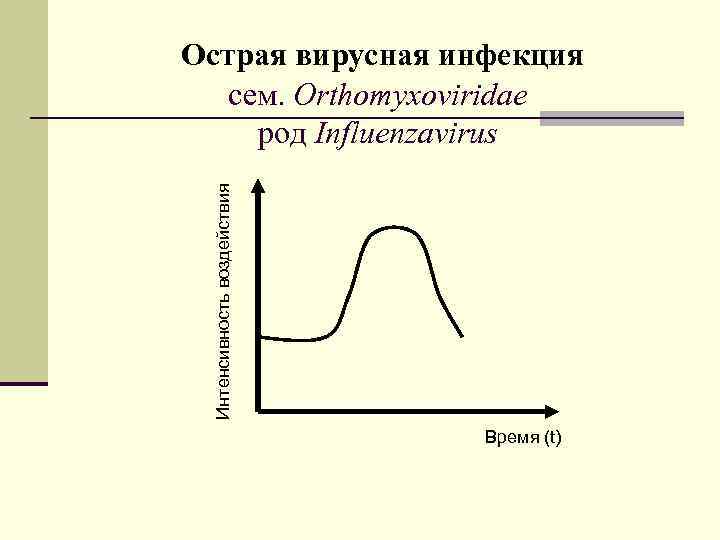 Острая вирусная инфекция
сем. Orthomyxoviridae
род Influenzavirus

Интенсивность воздействия

Время (t)